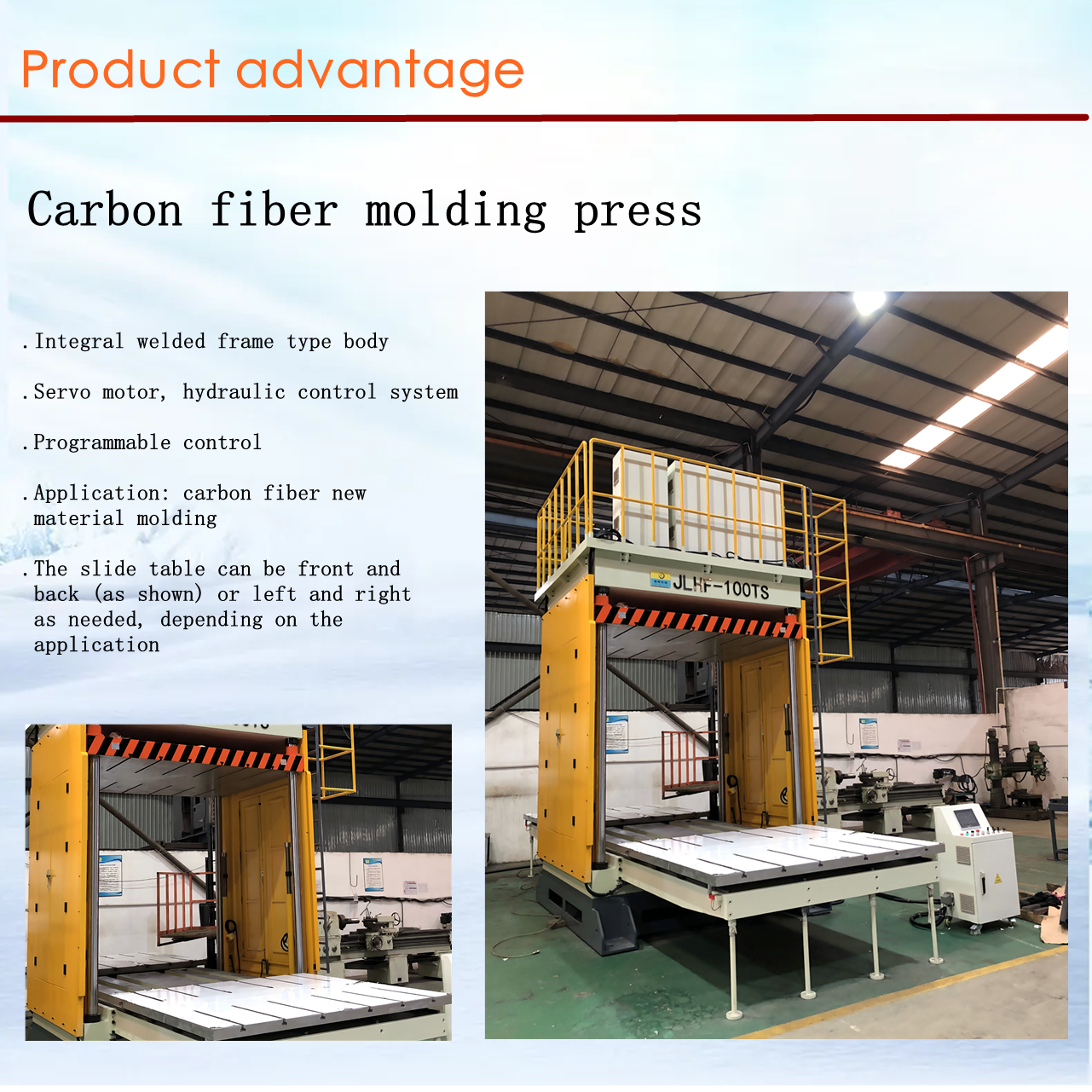 Product advantage

Carbon fiber molding press

. Integral welded frame type body

. Servo motor, hydraulic control system

. Programmable control

. Application: carbon fiber new material molding

. The slide table can be front and back (as shown) or left and right as needed, depending on the application

JLHF-100TS